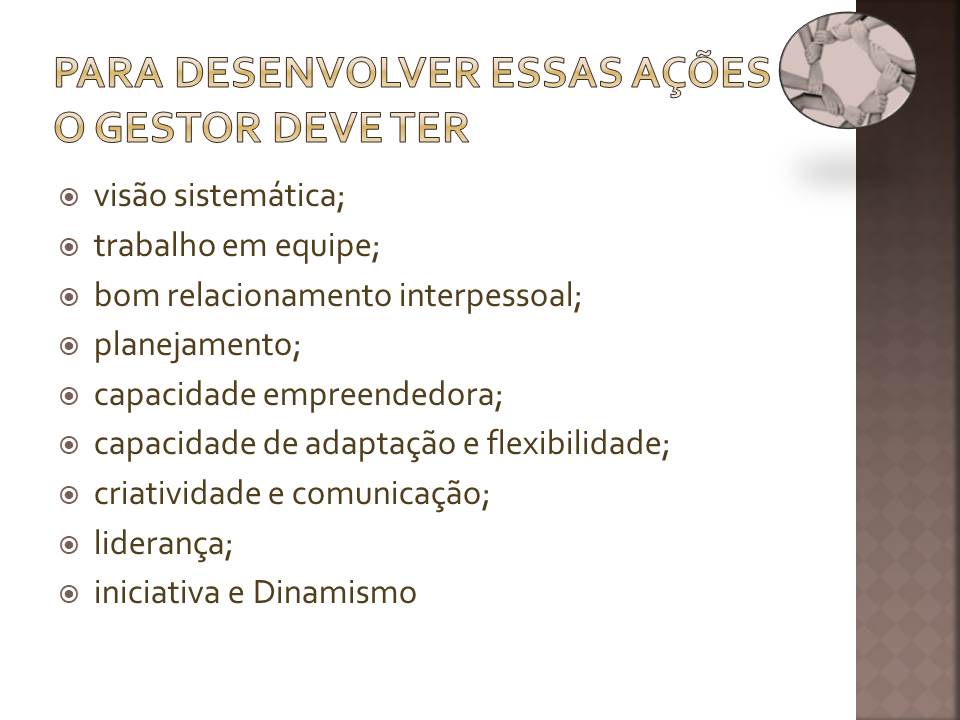 PARA DESENVOLVER ESSAS AÇÕES O GESTOR DEVE TER

- visão sistemática;
- trabalho em equipe;
- bom relacionamento interpessoal;
- planejamento;
- capacidade empreendedora;
- capacidade de adaptação e flexibilidade;
- criatividade e comunicação;
- liderança;
- iniciativa e Dinamismo